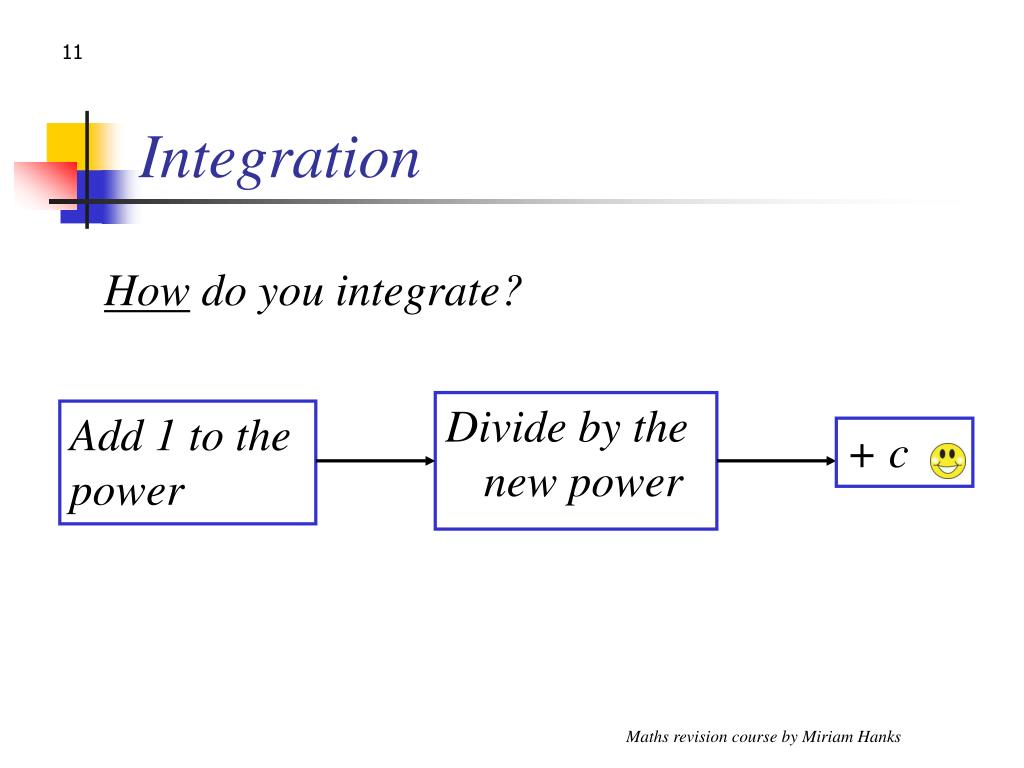 11

Integration

How do you integrate?

Add 1 to the power

Divide by the new power

$+ c$

Maths revision course by Miriam Hanks